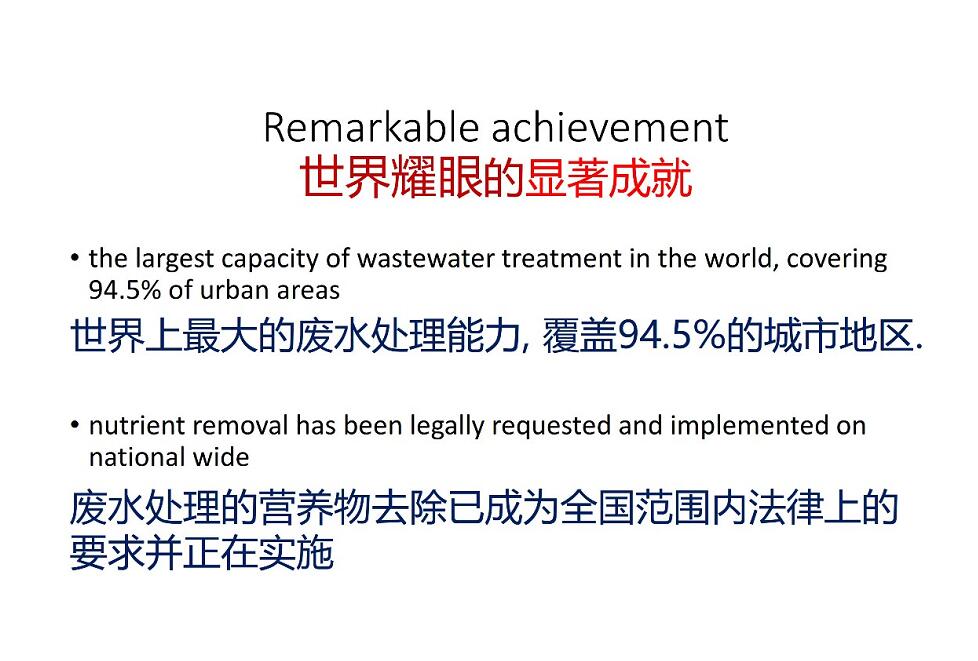 Remarkable achievement
世界耀眼的显著成就

• the largest capacity of wastewater treatment in the world, covering 94.5% of urban areas
世界上最大的废水处理能力, 覆盖94.5%的城市地区.

• nutrient removal has been legally requested and implemented on national wide
废水处理的营养物去除已成为全国范围内法律上的要求并正在实施